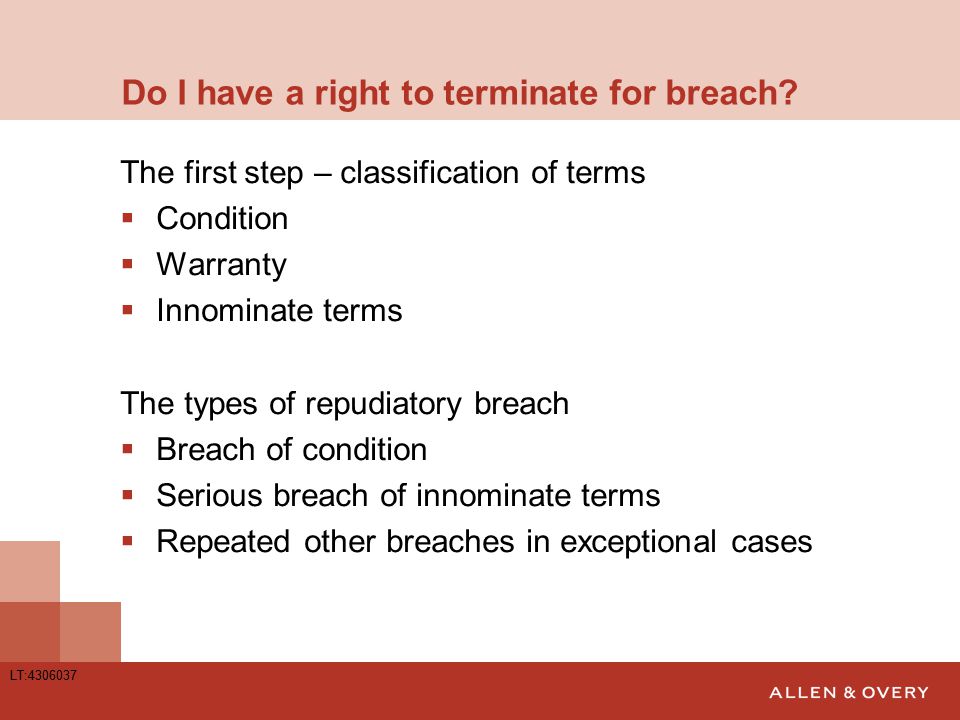 Do I have a right to terminate for breach?

The first step – classification of terms
▪ Condition
▪ Warranty
▪ Innominate terms

The types of repudiatory breach
▪ Breach of condition
▪ Serious breach of innominate terms
▪ Repeated other breaches in exceptional cases

LT:4306037

ALLEN & OVERY